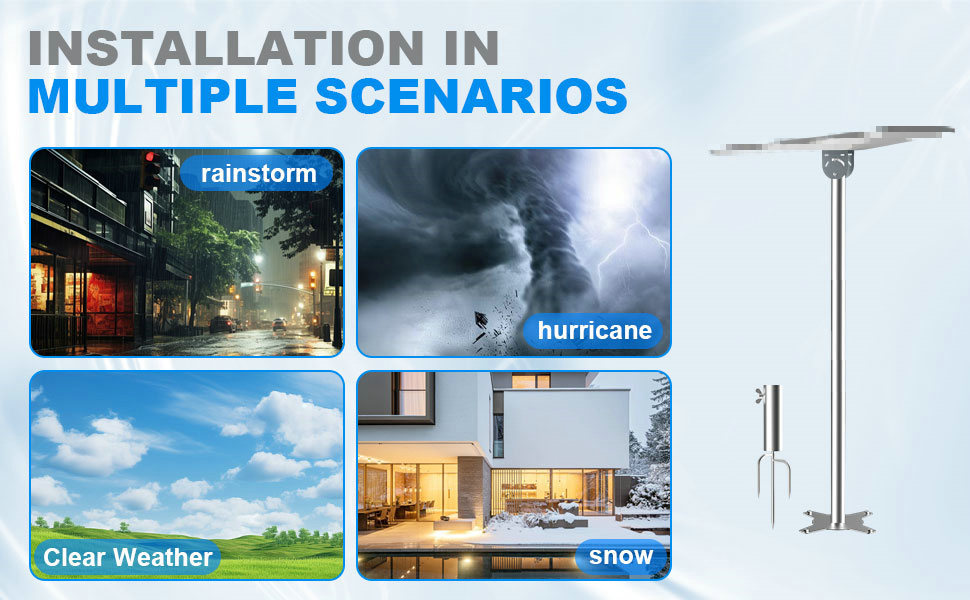 INSTALLATION IN
MULTIPLE SCENARIOS

rainstorm

hurricane

Clear Weather

snow